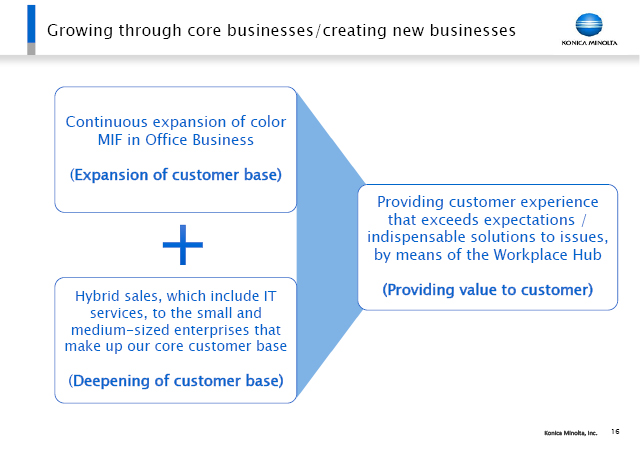 Growing through core businesses/creating new businesses

KONICA MINOLTA

Continuous expansion of color MIF in Office Business

(Expansion of customer base)

+

Hybrid sales, which include IT services, to the small and medium-sized enterprises that make up our core customer base

(Deepening of customer base)

Providing customer experience that exceeds expectations / indispensable solutions to issues, by means of the Workplace Hub

(Providing value to customer)

Konica Minolta, Inc. 16